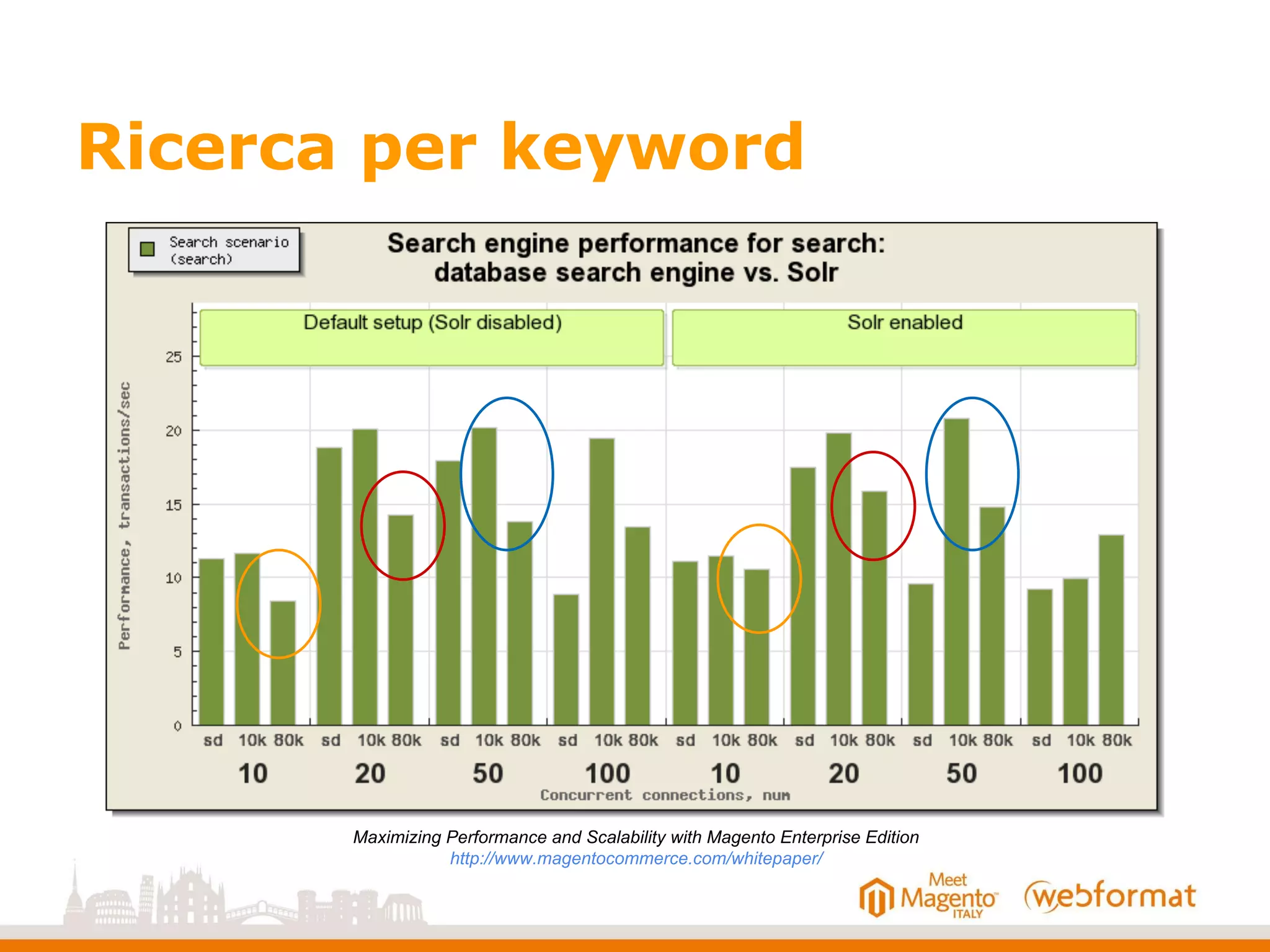 Ricerca per keyword

Search scenario (search)

Search engine performance for search: database search engine vs. Solr

Default setup (Solr disabled)

Solr enabled

Performance, transactions/sec

25
20
15
10
5
0

sd 10k 80k sd 10k 80k sd 10k 80k sd 10k 80k sd 10k 80k sd 10k 80k sd 10k 80k sd 10k 80k

10 20 50 100 10 20 50 100

Concurrent connections, num

Maximizing Performance and Scalability with Magento Enterprise Edition
http://www.magentocommerce.com/whitepaper/

Meet Magento ITALY

webformat